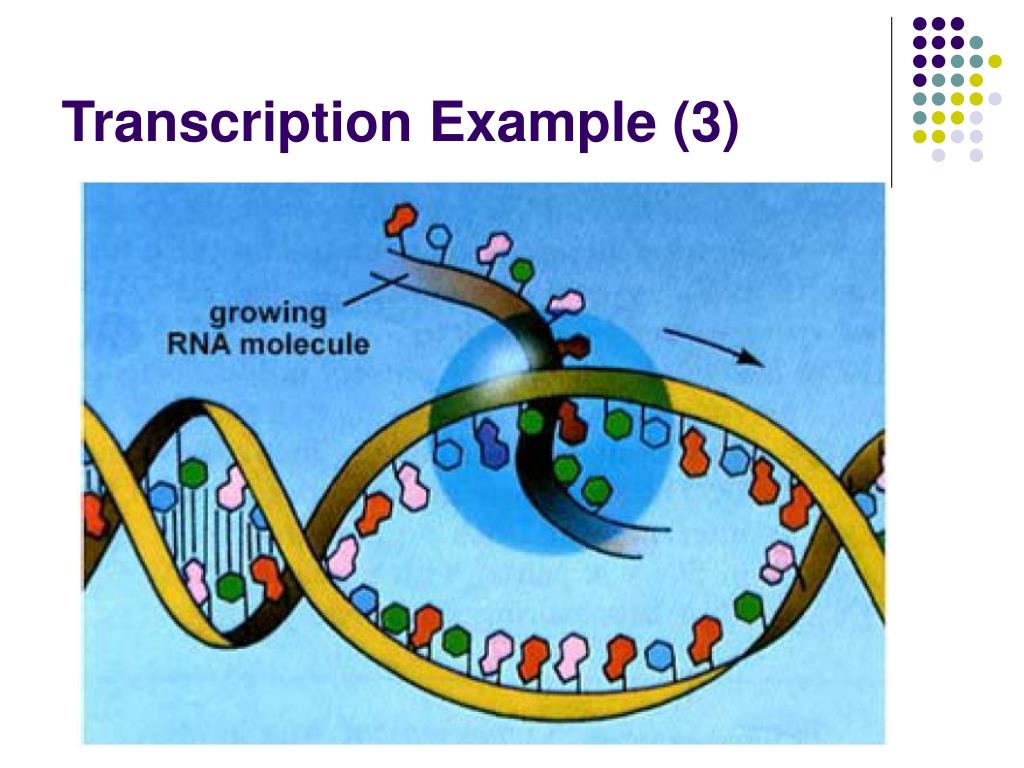 Transcription Example (3)

growing RNA molecule